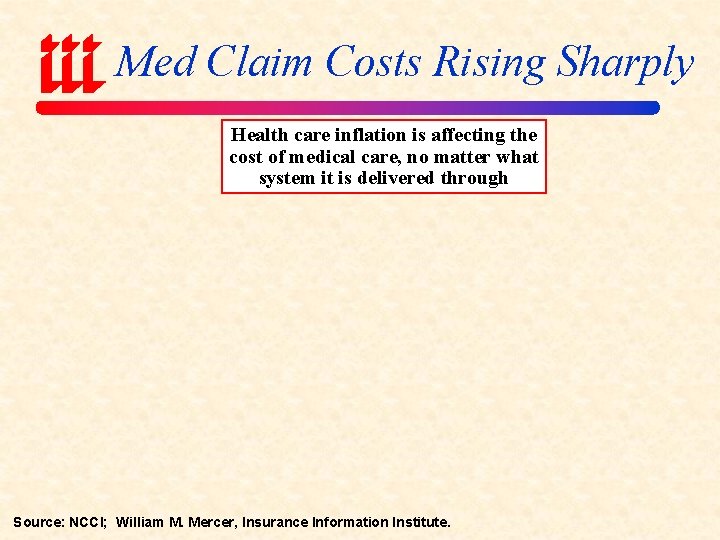 iii Med Claim Costs Rising Sharply

Health care inflation is affecting the cost of medical care, no matter what system it is delivered through

Source: NCCI; William M. Mercer, Insurance Information Institute.